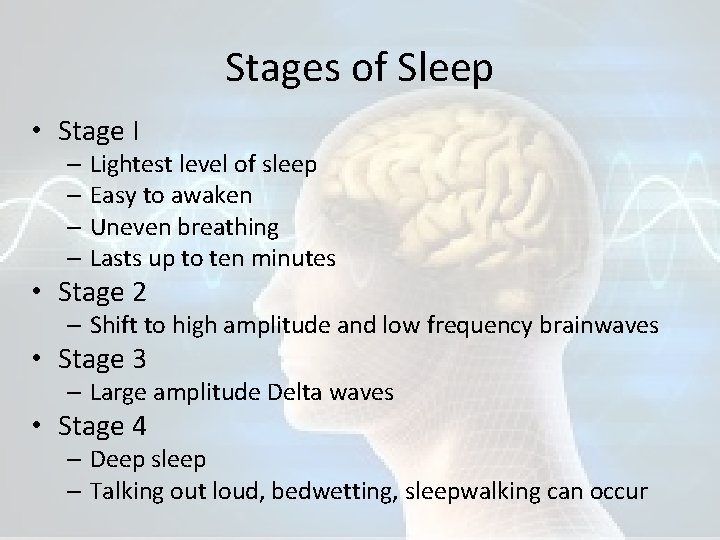 Stages of Sleep

• Stage I
– Lightest level of sleep
– Easy to awaken
– Uneven breathing
– Lasts up to ten minutes
• Stage 2
– Shift to high amplitude and low frequency brainwaves
• Stage 3
– Large amplitude Delta waves
• Stage 4
– Deep sleep
– Talking out loud, bedwetting, sleepwalking can occur